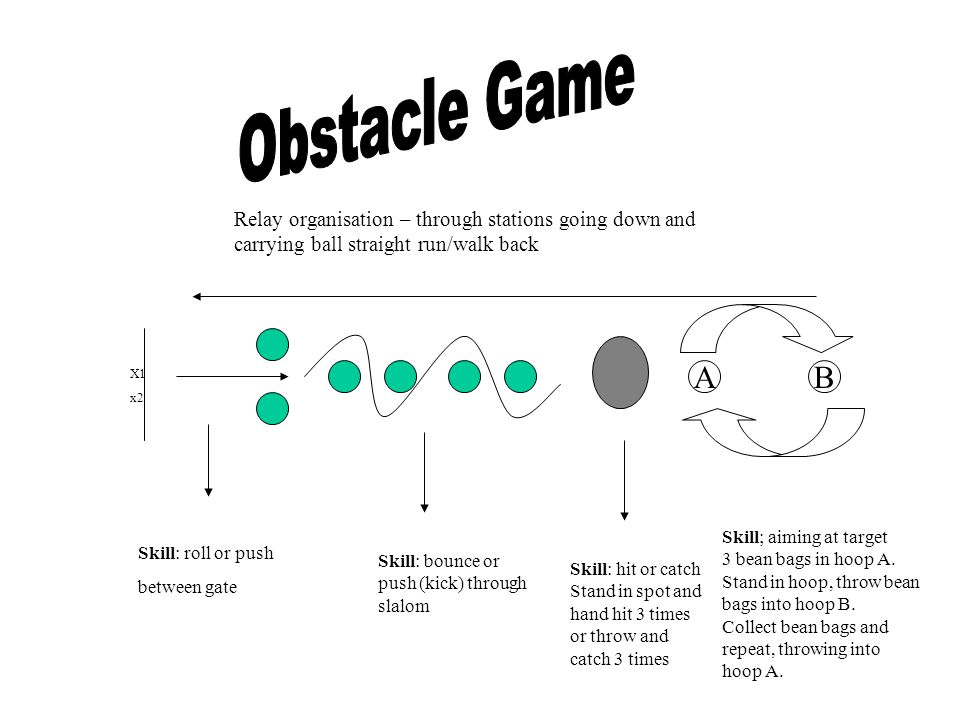 Obstacle Game

Relay organisation – through stations going down and carrying ball straight run/walk back

X1
x2

A B

Skill: roll or push between gate

Skill: bounce or push (kick) through slalom

Skill: hit or catch Stand in spot and hand hit 3 times or throw and catch 3 times

Skill; aiming at target 3 bean bags in hoop A. Stand in hoop, throw bean bags into hoop B. Collect bean bags and repeat, throwing into hoop A.